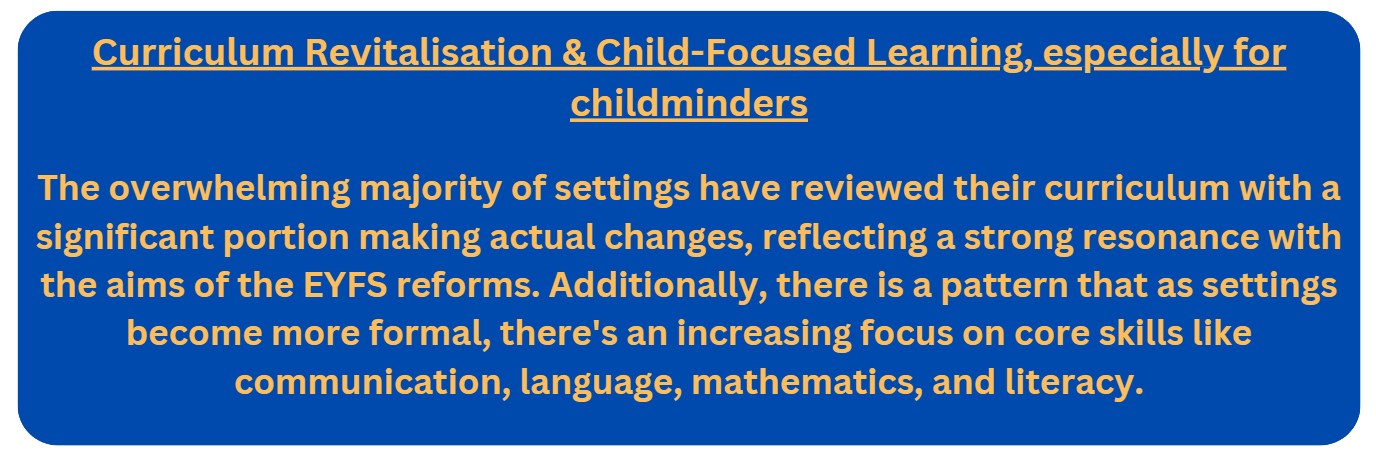 Curriculum Revitalisation & Child-Focused Learning, especially for childminders

The overwhelming majority of settings have reviewed their curriculum with a significant portion making actual changes, reflecting a strong resonance with the aims of the EYFS reforms. Additionally, there is a pattern that as settings become more formal, there's an increasing focus on core skills like communication, language, mathematics, and literacy.